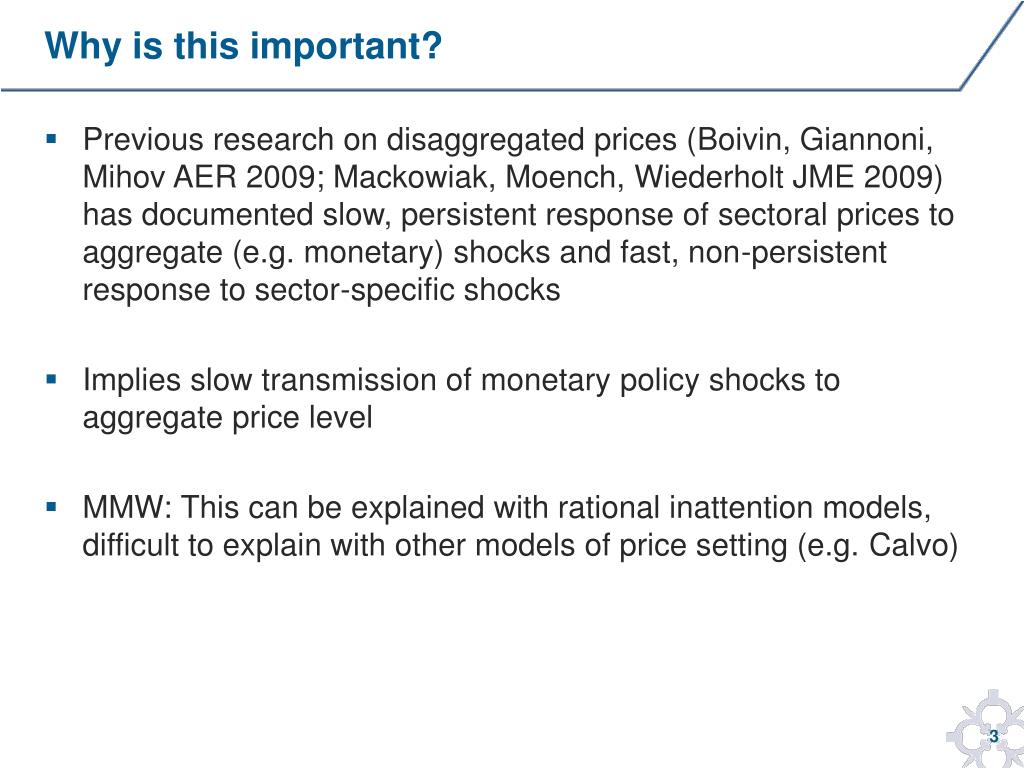 Why is this important?

▪ Previous research on disaggregated prices (Boivin, Giannoni, Mihov AER 2009; Mackowiak, Moench, Wiederholt JME 2009) has documented slow, persistent response of sectoral prices to aggregate (e.g. monetary) shocks and fast, non-persistent response to sector-specific shocks

▪ Implies slow transmission of monetary policy shocks to aggregate price level

▪ MMW: This can be explained with rational inattention models, difficult to explain with other models of price setting (e.g. Calvo)

3